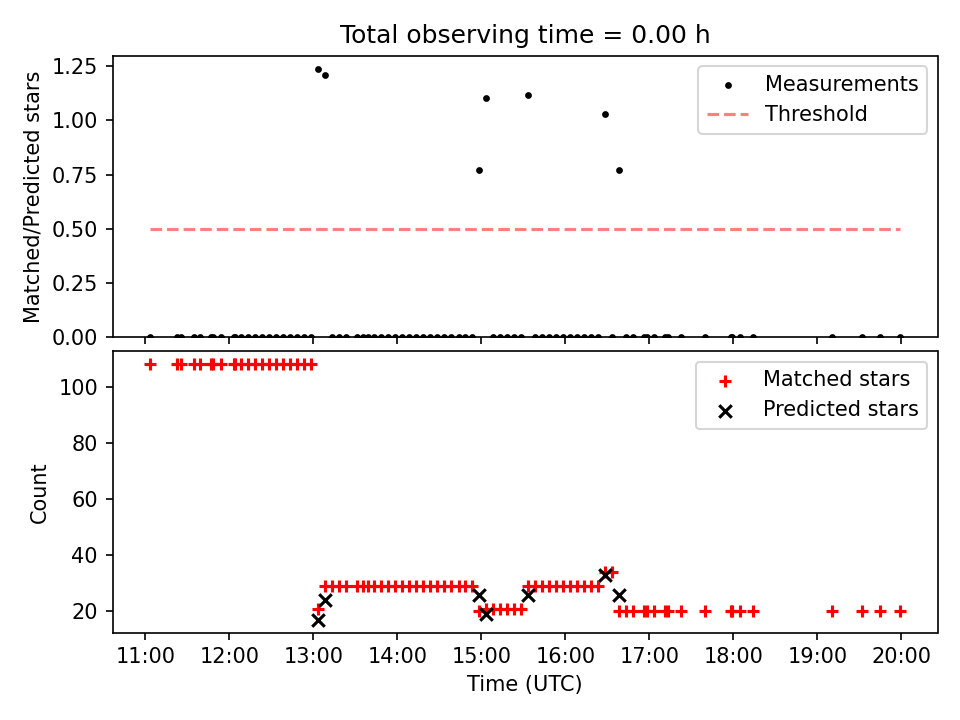 Total observing time = 0.00 h

Matched/Predicted stars

1.25
1.00
0.75
0.50
0.25
0.00

Measurements
Threshold

Count

100
80
60
40
20

Matched stars
Predicted stars

11:00 12:00 13:00 14:00 15:00 16:00 17:00 18:00 19:00 20:00

Time (UTC)